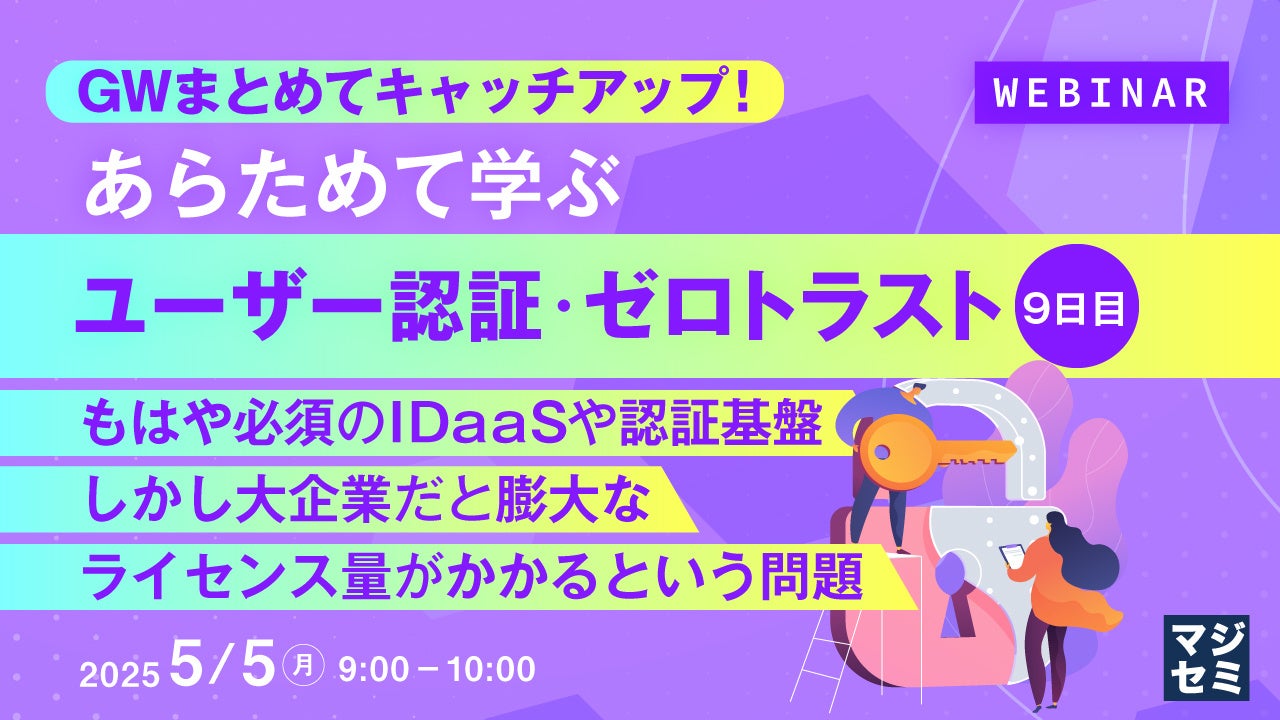 GWまとめてキャッチアップ！

WEBINAR

あらためて学ぶ

ユーザー認証・ゼロトラスト

9日目

もはや必須のIDaaSや認証基盤

しかし大企業だと膨大な

ライセンス量がかかるという問題

2025 5/5 月 9:00－10:00

マジセミ